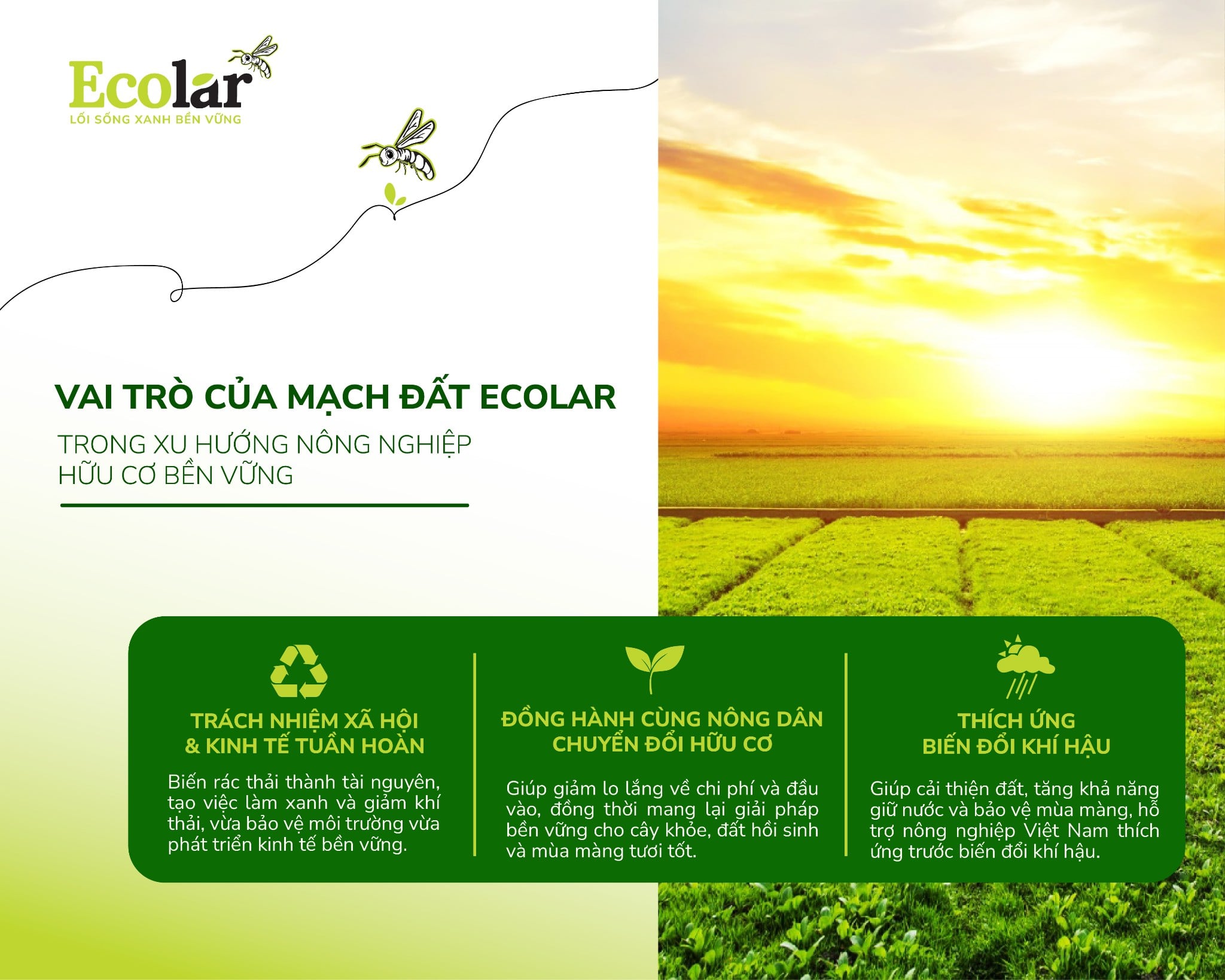 Ecolar
LỐI SỐNG XANH BỀN VỮNG

VAI TRÒ CỦA MẠCH ĐẤT ECOLAR

TRONG XU HƯỚNG NÔNG NGHIỆP HỮU CƠ BỀN VỮNG

TRÁCH NHIỆM XÃ HỘI & KINH TẾ TUẦN HOÀN

Biến rác thải thành tài nguyên, tạo việc làm xanh và giảm khí thải, vừa bảo vệ môi trường vừa phát triển kinh tế bền vững.

ĐỒNG HÀNH CÙNG NÔNG DÂN CHUYỂN ĐỔI HỮU CƠ

Giúp giảm lo lắng về chi phí và đầu vào, đồng thời mang lại giải pháp bền vững cho cây khỏe, đất hồi sinh và mùa màng tươi tốt.

THÍCH ỨNG BIẾN ĐỔI KHÍ HẬU

Giúp cải thiện đất, tăng khả năng giữ nước và bảo vệ mùa màng, hỗ trợ nông nghiệp Việt Nam thích ứng trước biến đổi khí hậu.